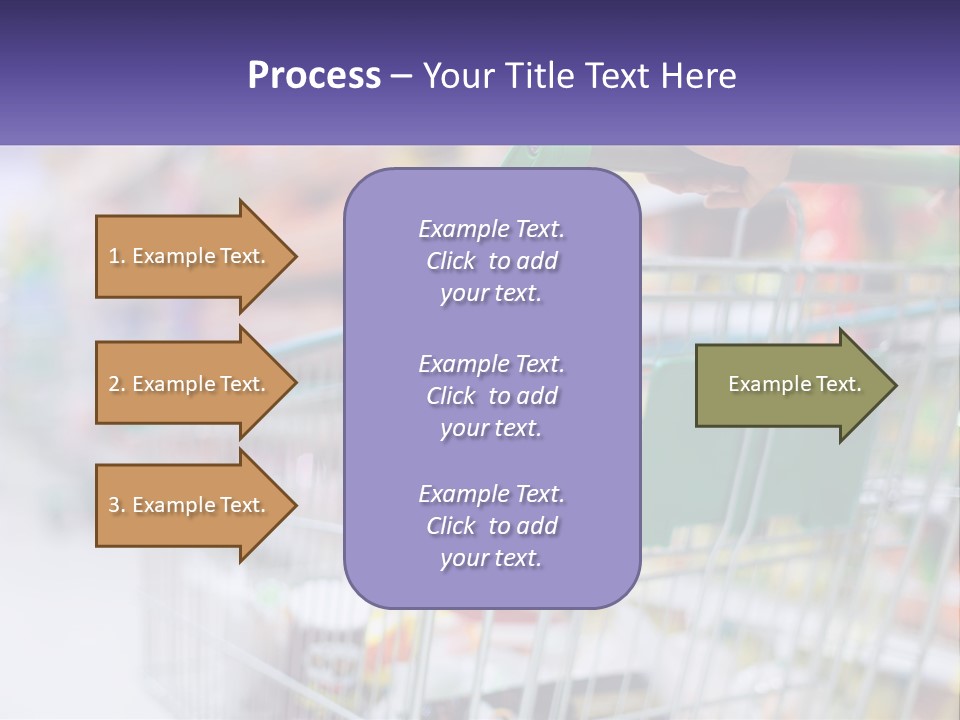 Process – Your Title Text Here

1. Example Text.

2. Example Text.

3. Example Text.

Example Text. Click to add your text.

Example Text. Click to add your text.

Example Text. Click to add your text.

Example Text.